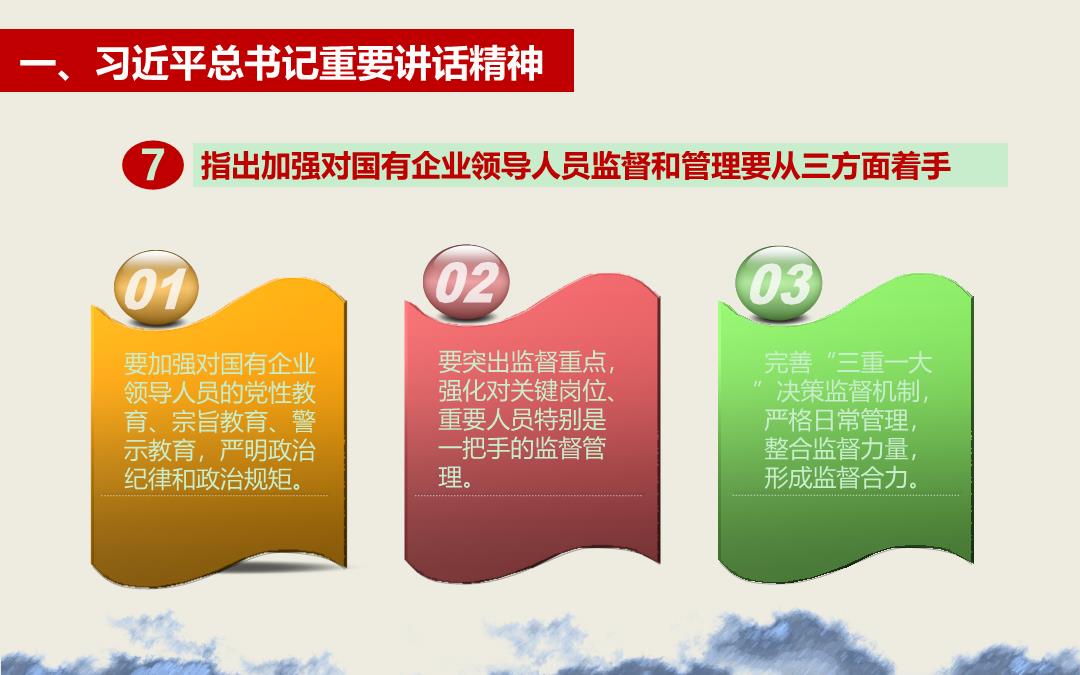 一、习近平总书记重要讲话精神

7 指出加强对国有企业领导人员监督和管理要从三方面着手

01
要加强对国有企业领导人员的党性教育、宗旨教育、警示教育，严明政治纪律和政治规矩。

02
要突出监督重点，强化对关键岗位、重要人员特别是一把手的监督管理。

03
完善“三重一大”决策监督机制，严格日常管理，整合监督力量，形成监督合力。